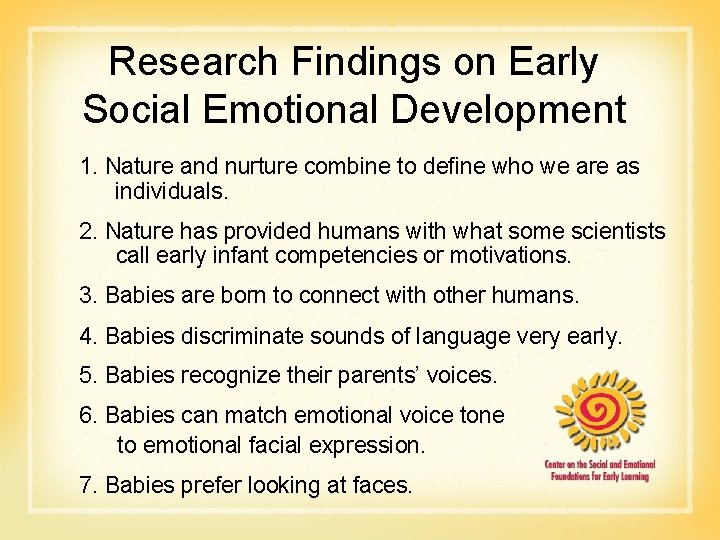 Research Findings on Early Social Emotional Development

1. Nature and nurture combine to define who we are as individuals.

2. Nature has provided humans with what some scientists call early infant competencies or motivations.

3. Babies are born to connect with other humans.

4. Babies discriminate sounds of language very early.

5. Babies recognize their parents' voices.

6. Babies can match emotional voice tone to emotional facial expression.

7. Babies prefer looking at faces.

Center on the Social and Emotional Foundations for Early Learning